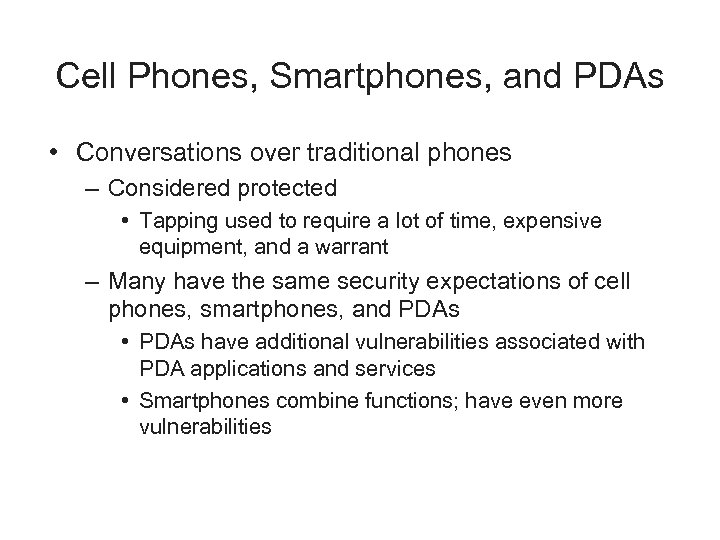 Cell Phones, Smartphones, and PDAs

• Conversations over traditional phones

– Considered protected

• Tapping used to require a lot of time, expensive equipment, and a warrant

– Many have the same security expectations of cell phones, smartphones, and PDAs

• PDAs have additional vulnerabilities associated with PDA applications and services

• Smartphones combine functions; have even more vulnerabilities